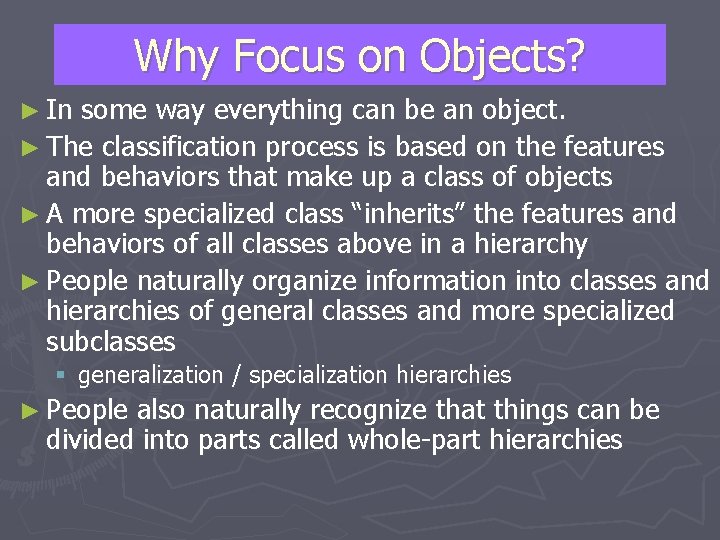 Why Focus on Objects?

► In some way everything can be an object.

► The classification process is based on the features and behaviors that make up a class of objects

► A more specialized class “inherits” the features and behaviors of all classes above in a hierarchy

► People naturally organize information into classes and hierarchies of general classes and more specialized subclasses

▪ generalization / specialization hierarchies

► People also naturally recognize that things can be divided into parts called whole-part hierarchies